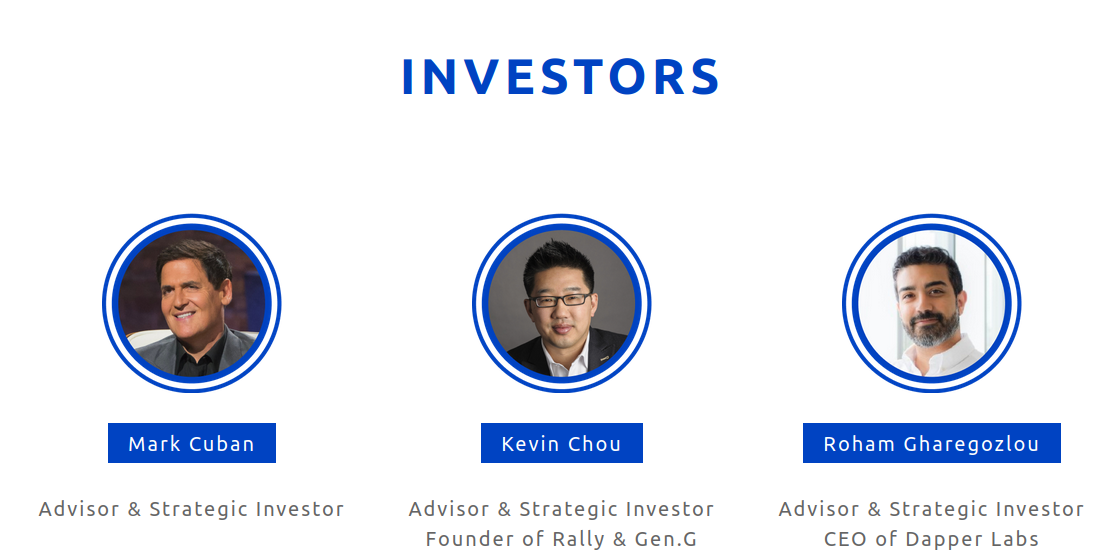 INVESTORS

Mark Cuban

Advisor & Strategic Investor

Kevin Chou

Advisor & Strategic Investor
Founder of Rally & Gen.G

Roham Gharegozlou

Advisor & Strategic Investor
CEO of Dapper Labs